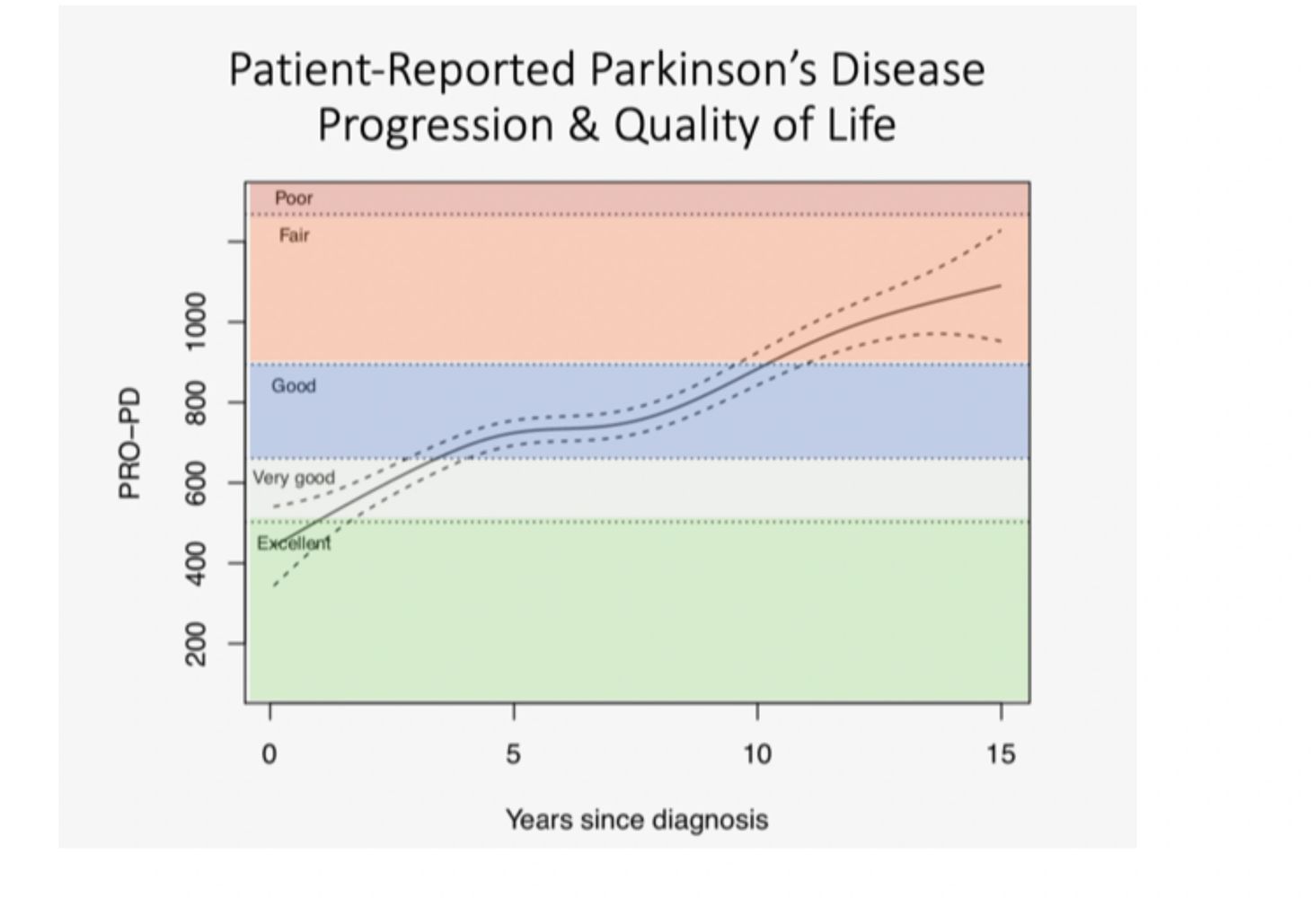 Patient-Reported Parkinson's Disease Progression & Quality of Life

Poor
Fair
Good
Very good
Excellent

PRO–PD
1000
800
600
400
200

0
5
10
15

Years since diagnosis